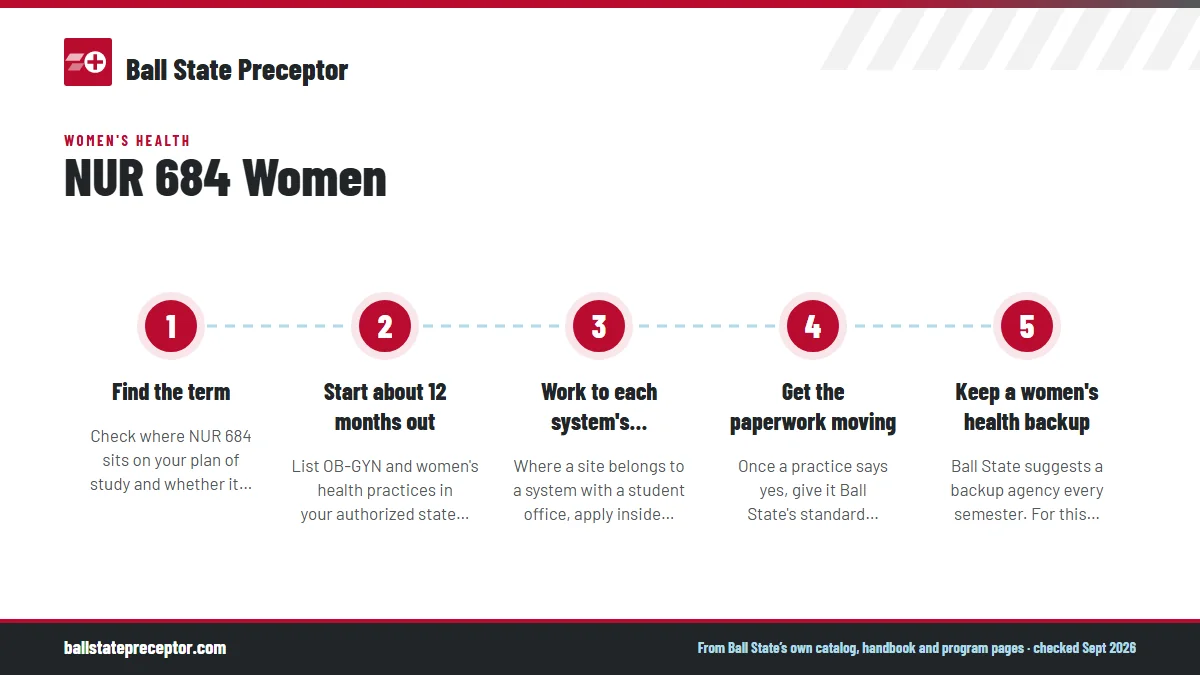 Ball State Preceptor

WOMEN'S HEALTH

NUR 684 Women

1

Find the term

Check where NUR 684 sits on your plan of study and whether it...

2

Start about 12 months out

List OB-GYN and women's health practices in your authorized state...

3

Work to each system's...

Where a site belongs to a system with a student office, apply inside...

4

Get the paperwork moving

Once a practice says yes, give it Ball State's standard...

5

Keep a women's health backup

Ball State suggests a backup agency every semester. For this...

ballstatepreceptor.com

From Ball State's own catalog, handbook and program pages · checked Sept 2026